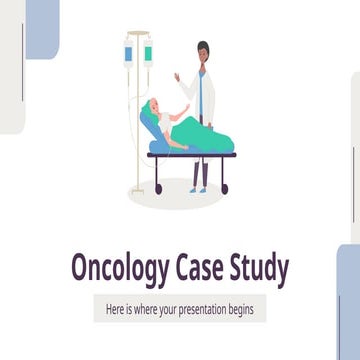 Oncology Case Study

Here is where your presentation begins